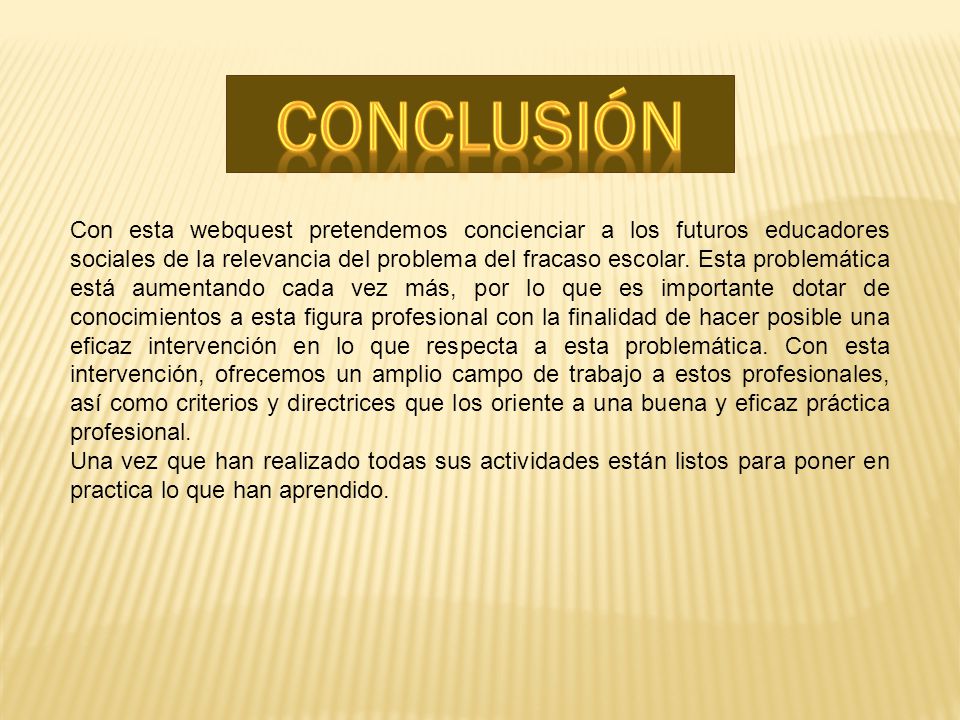 CONCLUSIÓN

Con esta webquest pretendemos concienciar a los futuros educadores sociales de la relevancia del problema del fracaso escolar. Esta problemática está aumentando cada vez más, por lo que es importante dotar de conocimientos a esta figura profesional con la finalidad de hacer posible una eficaz intervención en lo que respecta a esta problemática. Con esta intervención, ofrecemos un amplio campo de trabajo a estos profesionales, así como criterios y directrices que los oriente a una buena y eficaz práctica profesional.
Una vez que han realizado todas sus actividades están listos para poner en practica lo que han aprendido.